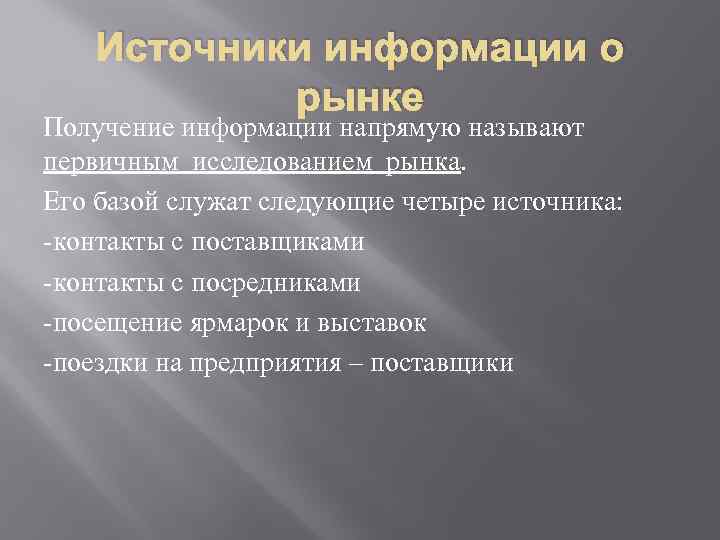 Источники информации о рынке

Получение информации напрямую называют первичным исследованием рынка.

Его базой служат следующие четыре источника:

-контакты с поставщиками

-контакты с посредниками

-посещение ярмарок и выставок

-поездки на предприятия – поставщики